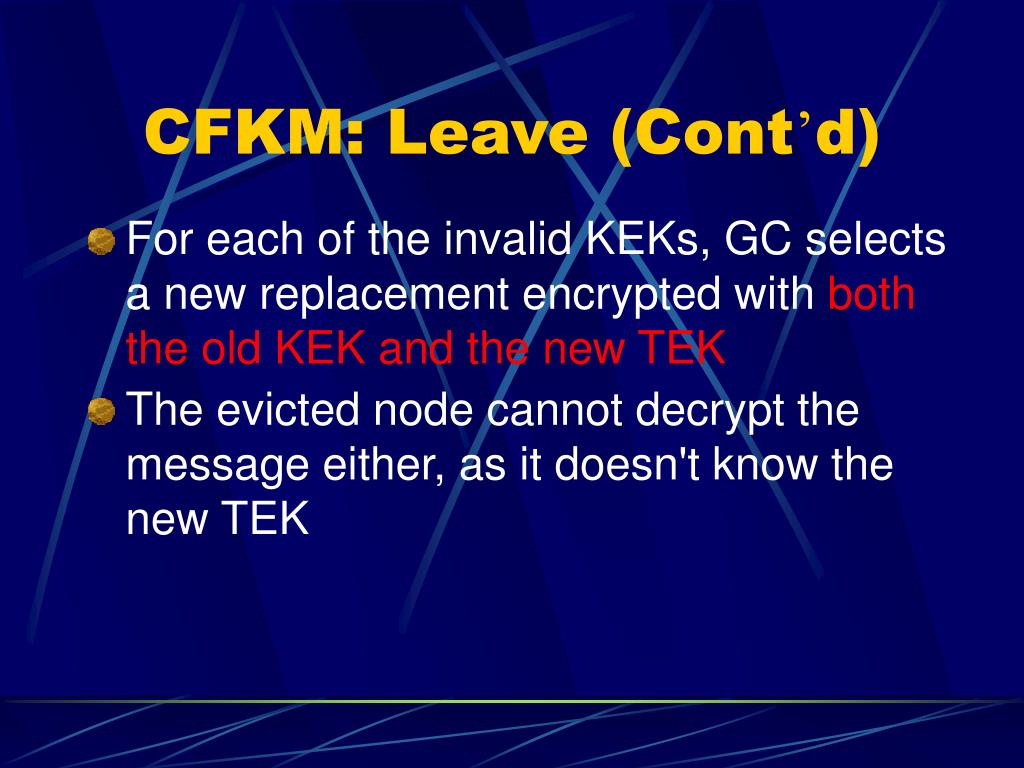 CFKM: Leave (Cont’d)

For each of the invalid KEKs, GC selects a new replacement encrypted with both the old KEK and the new TEK

The evicted node cannot decrypt the message either, as it doesn't know the new TEK